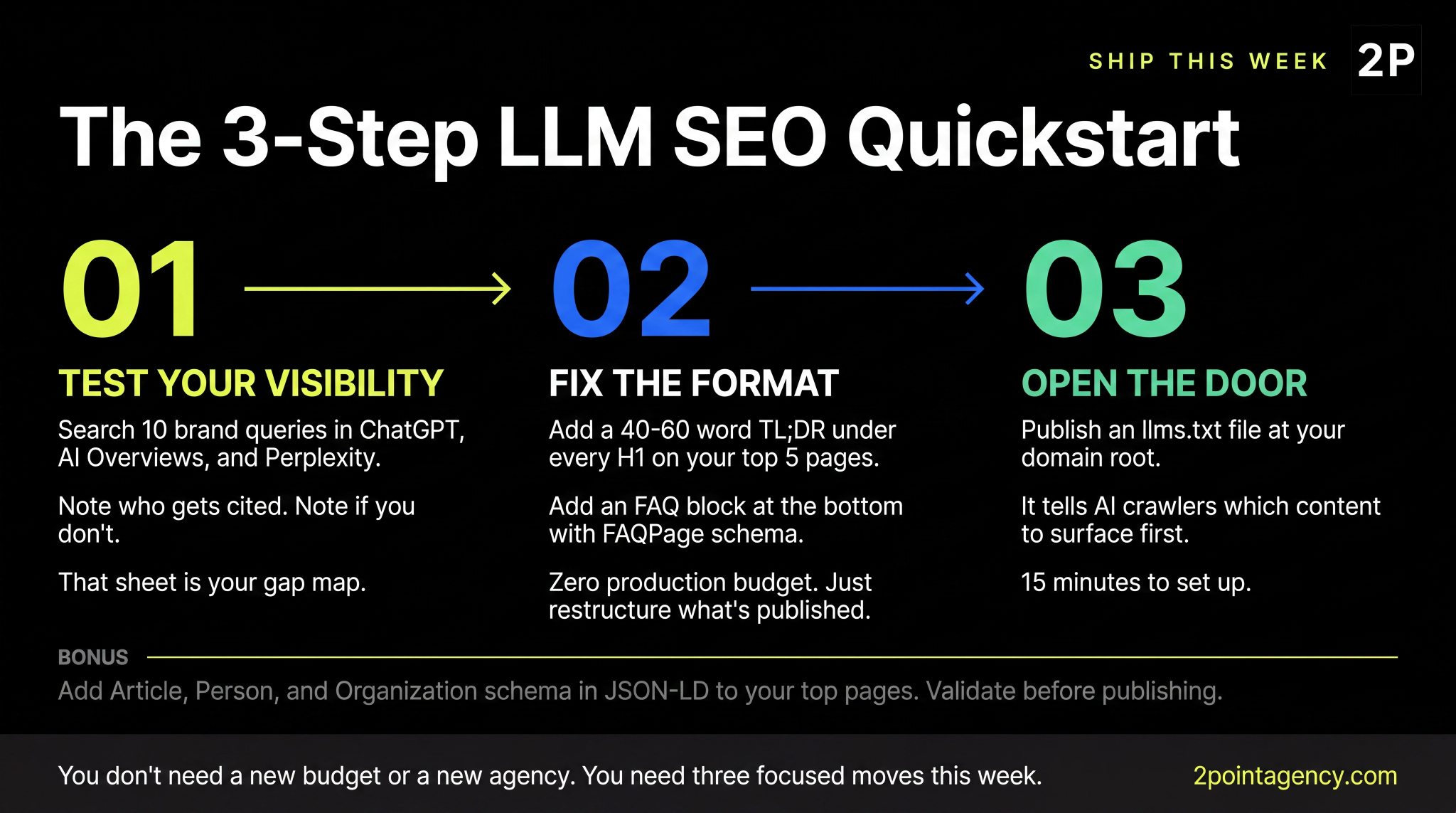 SHIP THIS WEEK 2P

The 3-Step LLM SEO Quickstart

01

TEST YOUR VISIBILITY

Search 10 brand queries in ChatGPT, AI Overviews, and Perplexity.

Note who gets cited. Note if you don't.

That sheet is your gap map.

02

FIX THE FORMAT

Add a 40-60 word TL;DR under every H1 on your top 5 pages.

Add an FAQ block at the bottom with FAQPage schema.

Zero production budget. Just restructure what's published.

03

OPEN THE DOOR

Publish an llms.txt file at your domain root.

It tells AI crawlers which content to surface first.

15 minutes to set up.

BONUS

Add Article, Person, and Organization schema in JSON-LD to your top pages. Validate before publishing.

You don't need a new budget or a new agency. You need three focused moves this week.

2pointagency.com